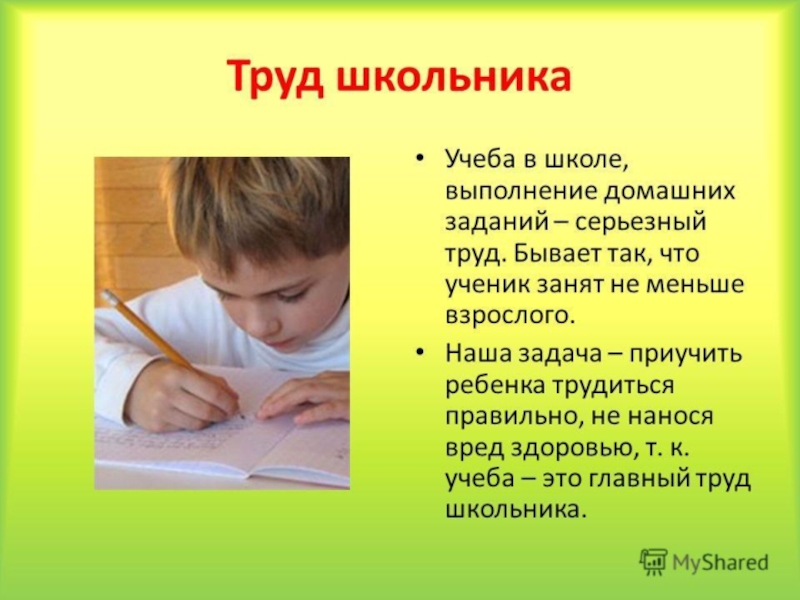 Труд школьника

• Учеба в школе, выполнение домашних заданий – серьезный труд. Бывает так, что ученик занят не меньше взрослого.

• Наша задача – приучить ребенка трудиться правильно, не нанося вред здоровью, т. к. учеба – это главный труд школьника.

MyShared